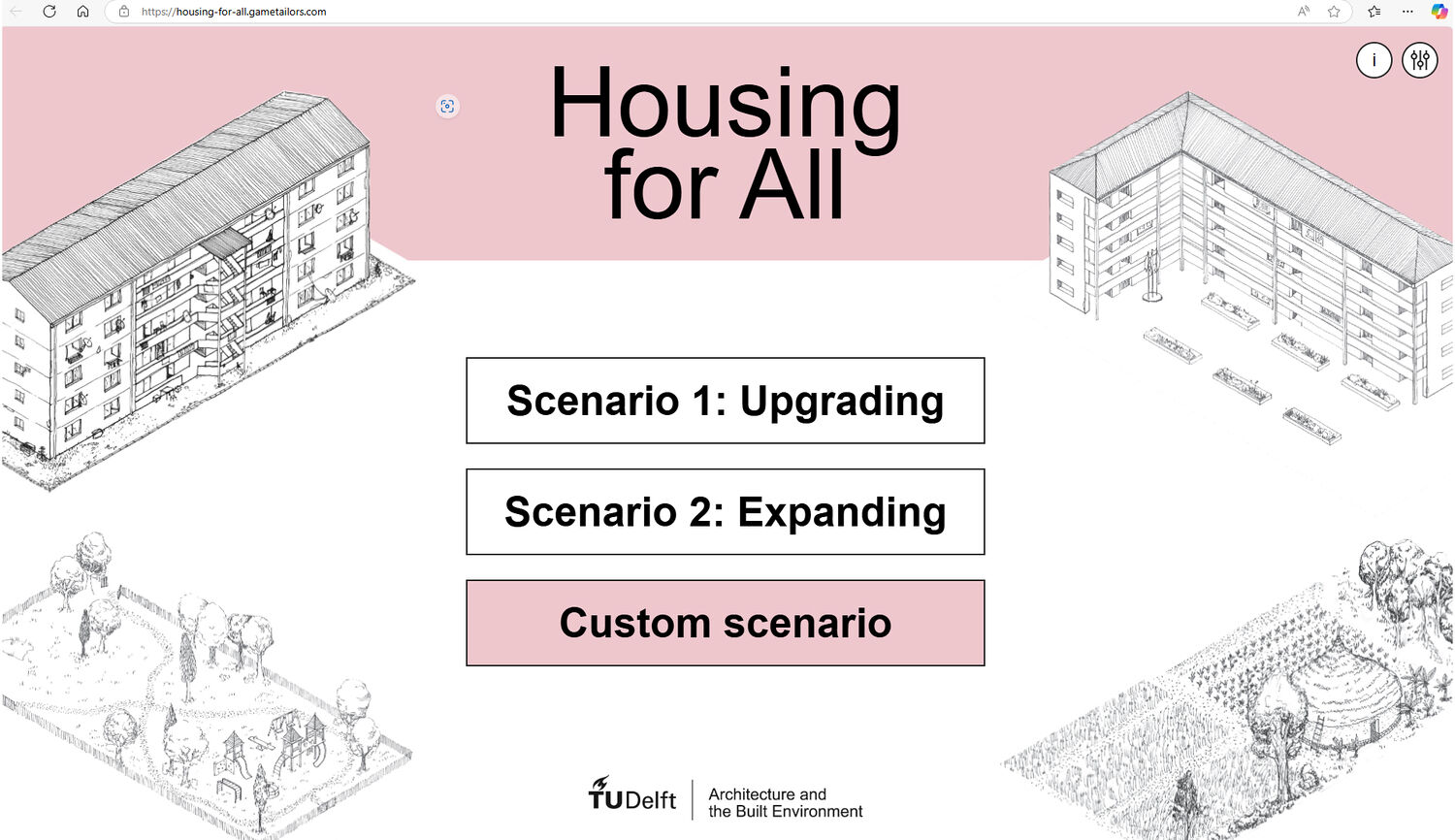 https://housing-for-all.gametailors.com

i

Housing for All

Scenario 1: Upgrading

Scenario 2: Expanding

Custom scenario

TUDelft

Architecture and the Built Environment